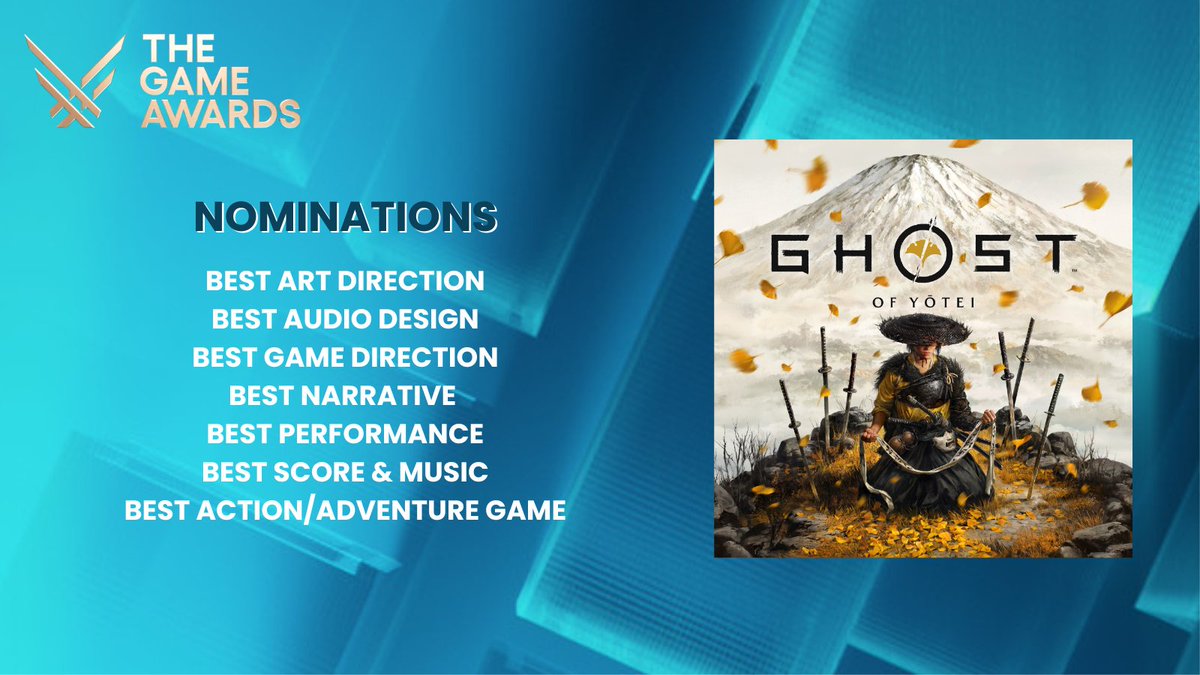 THE GAME AWARDS

NOMINATIONS

BEST ART DIRECTION
BEST AUDIO DESIGN
BEST GAME DIRECTION
BEST NARRATIVE
BEST PERFORMANCE
BEST SCORE & MUSIC
BEST ACTION/ADVENTURE GAME

GHOST
OF YŌTEI